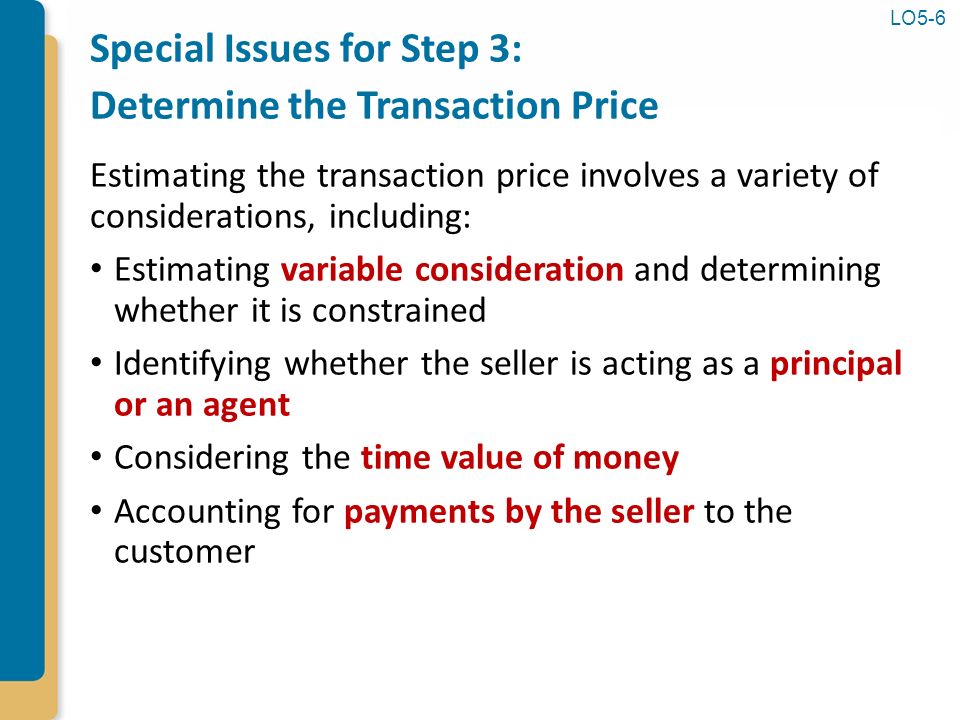 LO5-6

Special Issues for Step 3:
Determine the Transaction Price

Estimating the transaction price involves a variety of considerations, including:

• Estimating variable consideration and determining whether it is constrained
• Identifying whether the seller is acting as a principal or an agent
• Considering the time value of money
• Accounting for payments by the seller to the customer